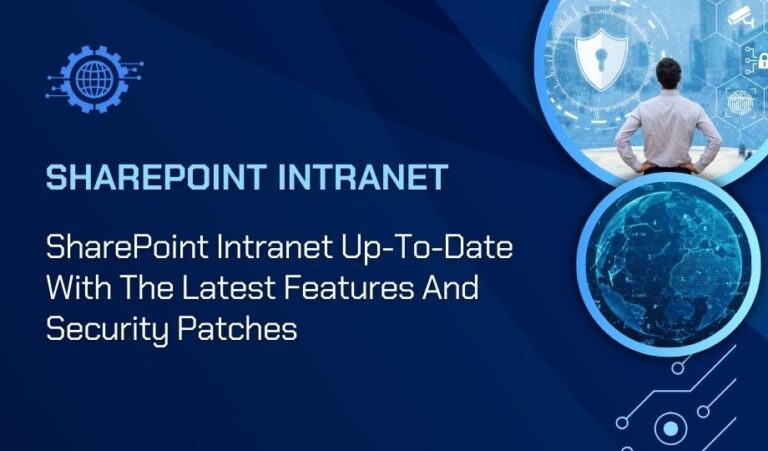 SHAREPOINT INTRANET

SharePoint Intranet Up-To-Date With The Latest Features And Security Patches